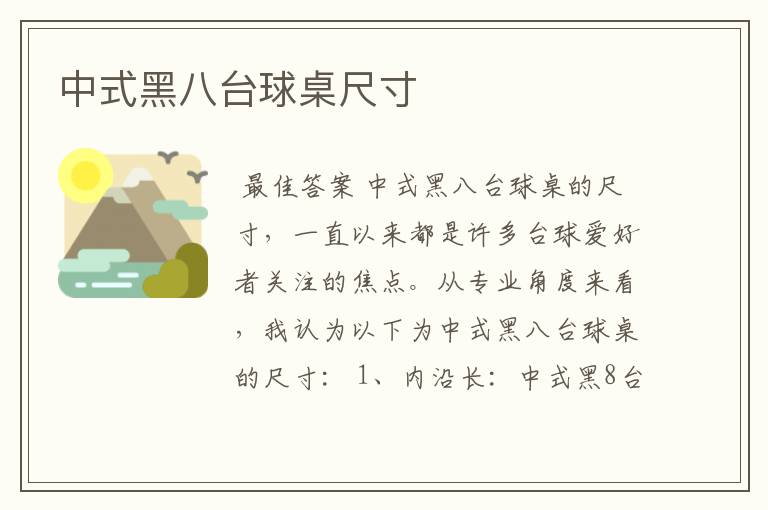 中式黑八台球桌尺寸

最佳答案 中式黑八台球桌的尺寸，一直以来都是许多台球爱好者关注的焦点。从专业角度来看，我认为以下为中式黑八台球桌的尺寸： 1、内沿长：中式黑8台